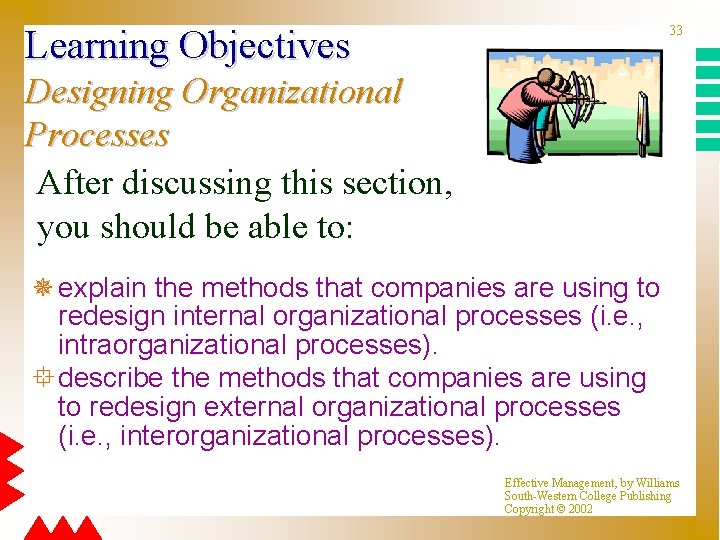 33

Learning Objectives
Designing Organizational Processes

After discussing this section, you should be able to:

explain the methods that companies are using to redesign internal organizational processes (i.e., intraorganizational processes).

describe the methods that companies are using to redesign external organizational processes (i.e., interorganizational processes).

Effective Management, by Williams
South-Western College Publishing
Copyright © 2002